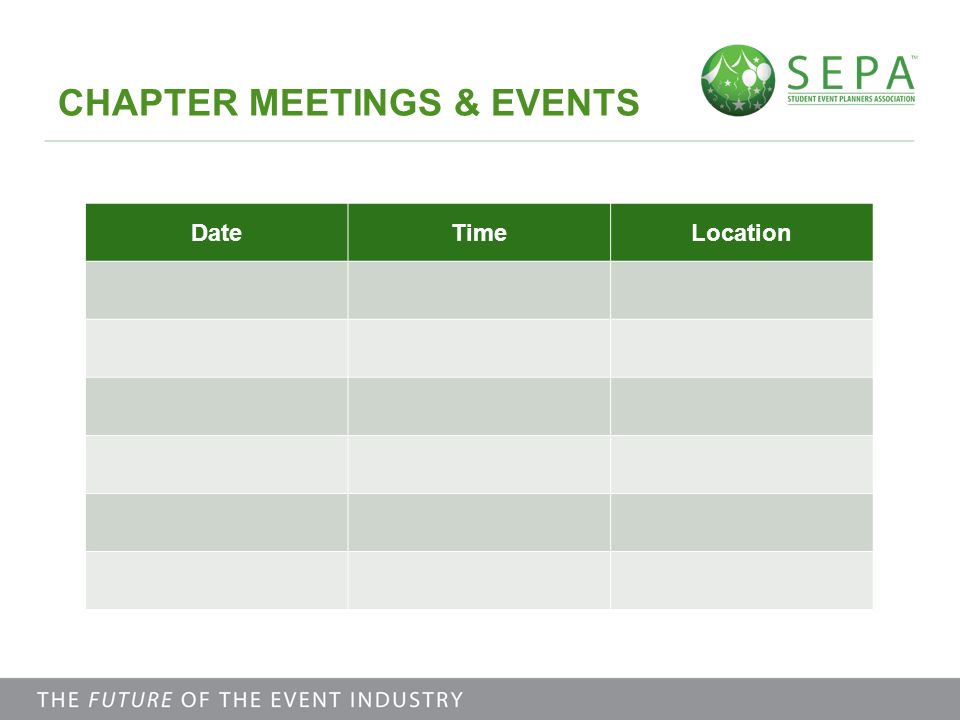 CHAPTER MEETINGS & EVENTS

SEPA™
STUDENT EVENT PLANNERS ASSOCIATION

| Date | Time | Location |
|---|---|---|
| | | |
| | | |
| | | |
| | | |
| | | |
| | | |

THE FUTURE OF THE EVENT INDUSTRY